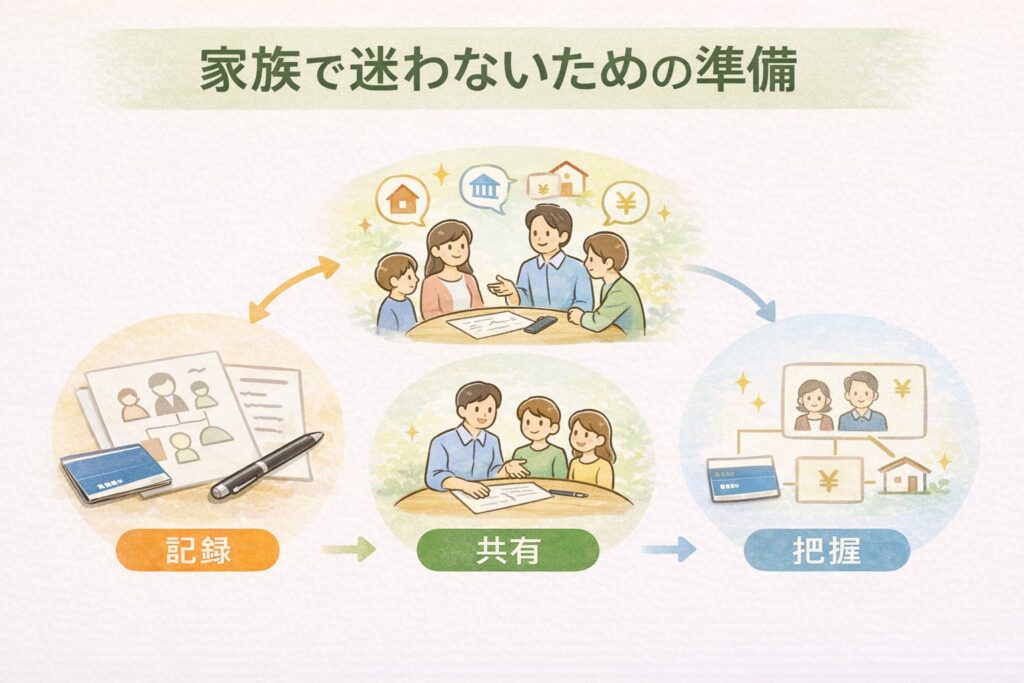 家族で迷わないための準備

¥

¥

¥

記録

共有

把握